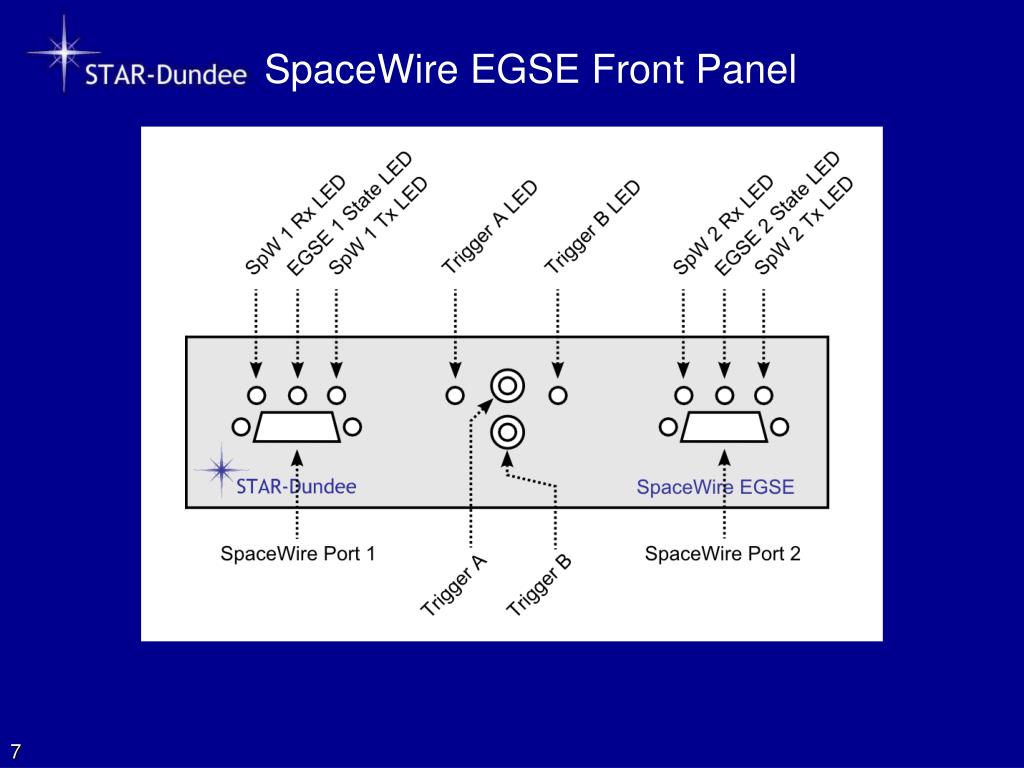 STAR-Dundee SpaceWire EGSE Front Panel

SpW 1 Rx LED
EGSE 1 State LED
SpW 1 Tx LED
Trigger A LED
Trigger B LED
SpW 2 Rx LED
EGSE 2 State LED
SpW 2 Tx LED

STAR-Dundee
SpaceWire EGSE

SpaceWire Port 1
Trigger A
Trigger B
SpaceWire Port 2

7